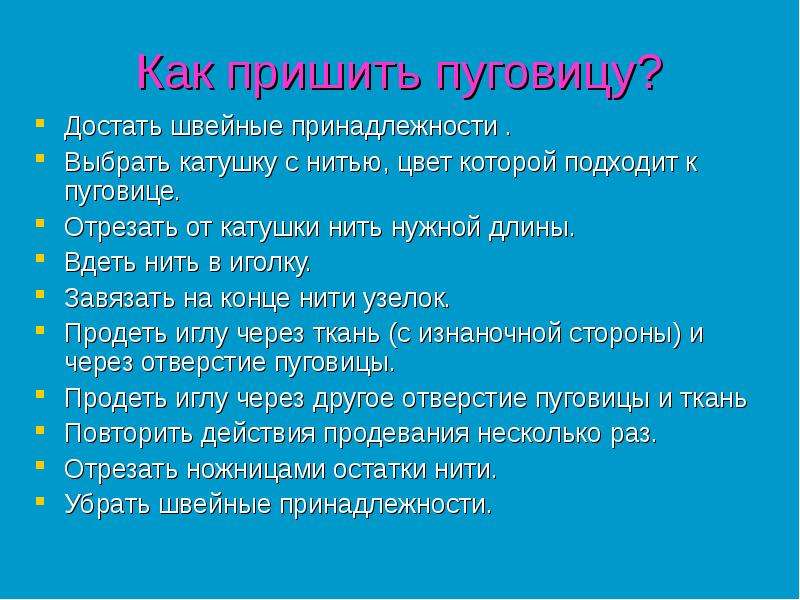 Как пришить пуговицу?

• Достать швейные принадлежности .
• Выбрать катушку с нитью, цвет которой подходит к пуговице.
• Отрезать от катушки нить нужной длины.
• Вдеть нить в иголку.
• Завязать на конце нити узелок.
• Продеть иглу через ткань (с изнаночной стороны) и через отверстие пуговицы.
• Продеть иглу через другое отверстие пуговицы и ткань
• Повторить действия продевания несколько раз.
• Отрезать ножницами остатки нити.
• Убрать швейные принадлежности.